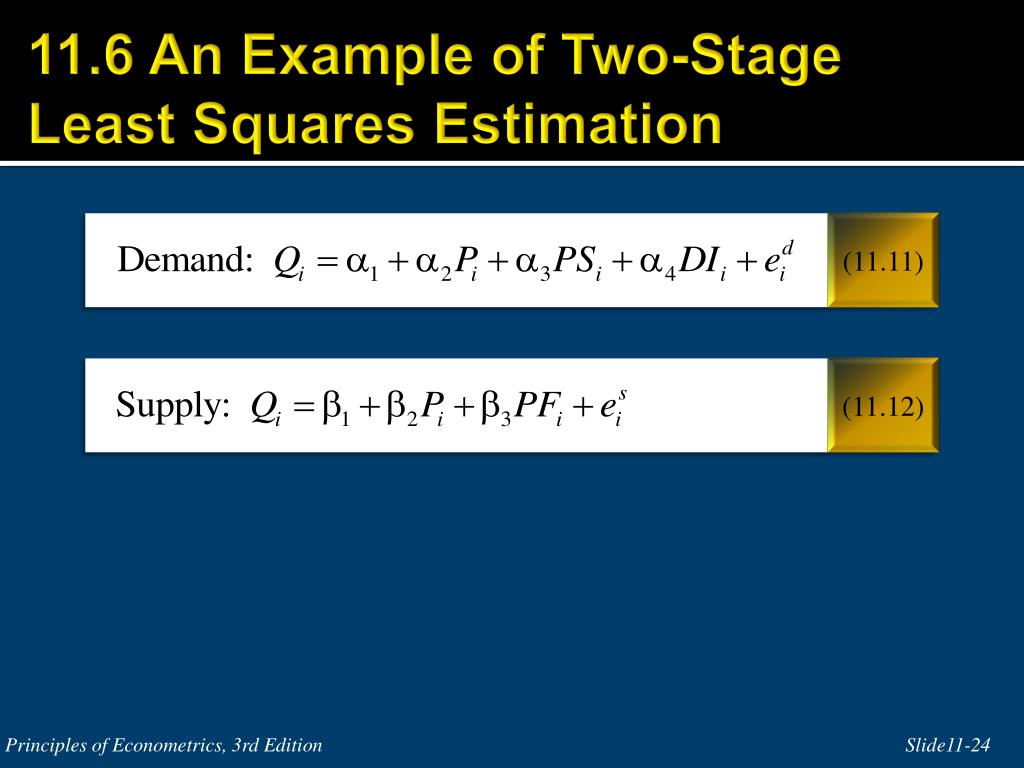 11.6 An Example of Two-Stage Least Squares Estimation

Demand: $Q_i = \alpha_1 + \alpha_2 P_i + \alpha_3 PS_i + \alpha_4 DI_i + e_i^d$ (11.11)

Supply: $Q_i = \beta_1 + \beta_2 P_i + \beta_3 PF_i + e_i^s$ (11.12)

Principles of Econometrics, 3rd Edition

Slide11-24